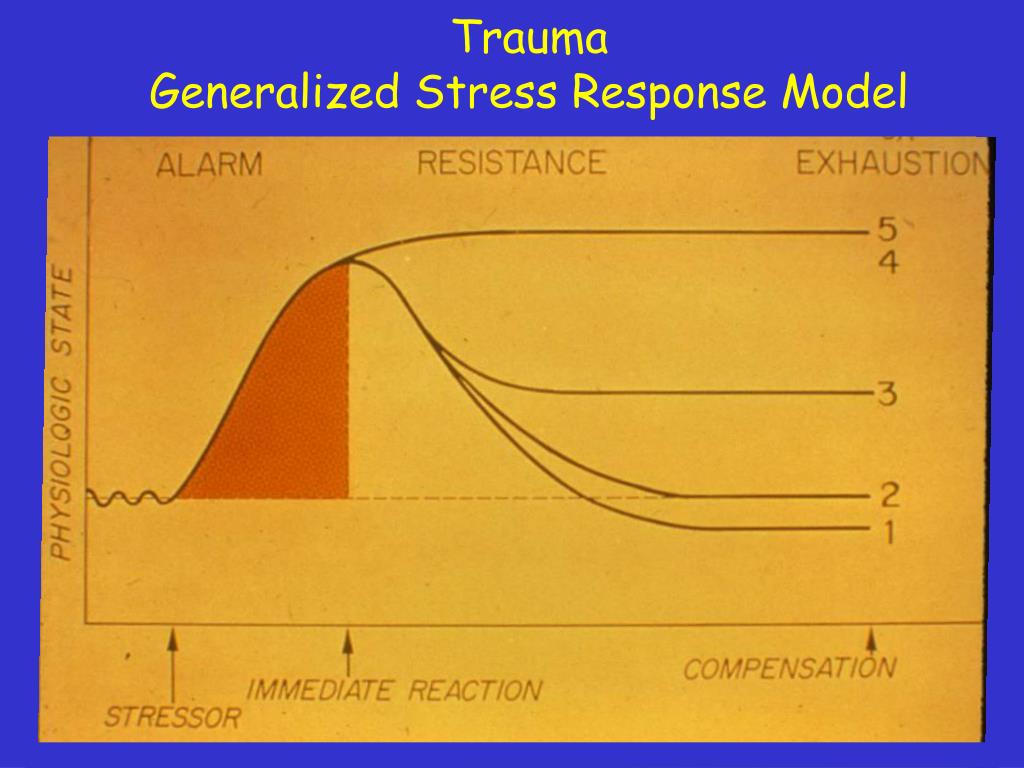 Trauma
Generalized Stress Response Model

ALARM
RESISTANCE
EXHAUSTION

PHYSIOLOGIC STATE

5
4
3
2
1

STRESSOR
IMMEDIATE REACTION
COMPENSATION